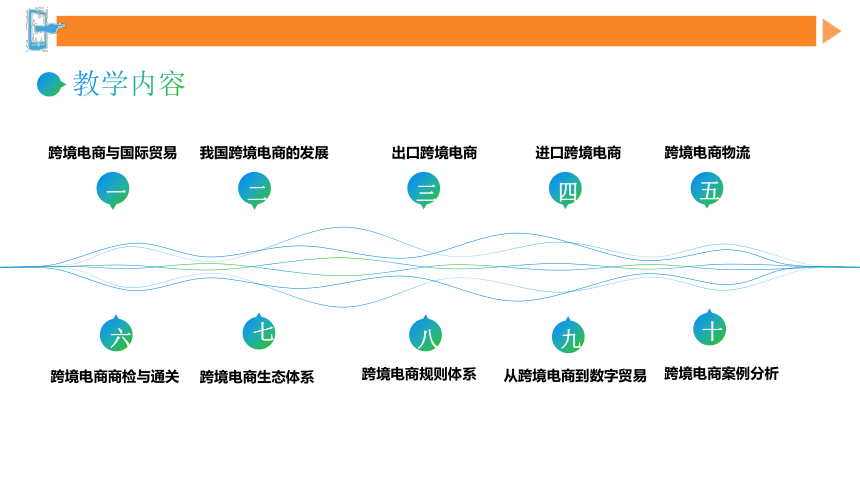 教学内容

跨境电商与国际贸易
一

我国跨境电商的发展
二

出口跨境电商
三

进口跨境电商
四

跨境电商物流
五

六
跨境电商商检与通关

七
跨境电商生态体系

八
跨境电商规则体系

九
从跨境电商到数字贸易

十
跨境电商案例分析